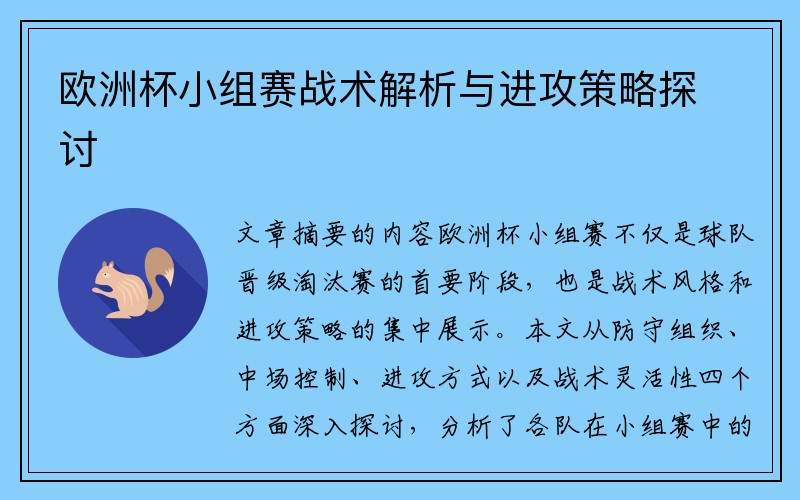 欧洲杯小组赛战术解析与进攻策略探讨

文章摘要的内容欧洲杯小组赛不仅是球队晋级淘汰赛的首要阶段，也是战术风格和进攻策略的集中展示。本文从防守组织、中场控制、进攻方式以及战术灵活性四个方面深入探讨，分析了各队在小组赛中的